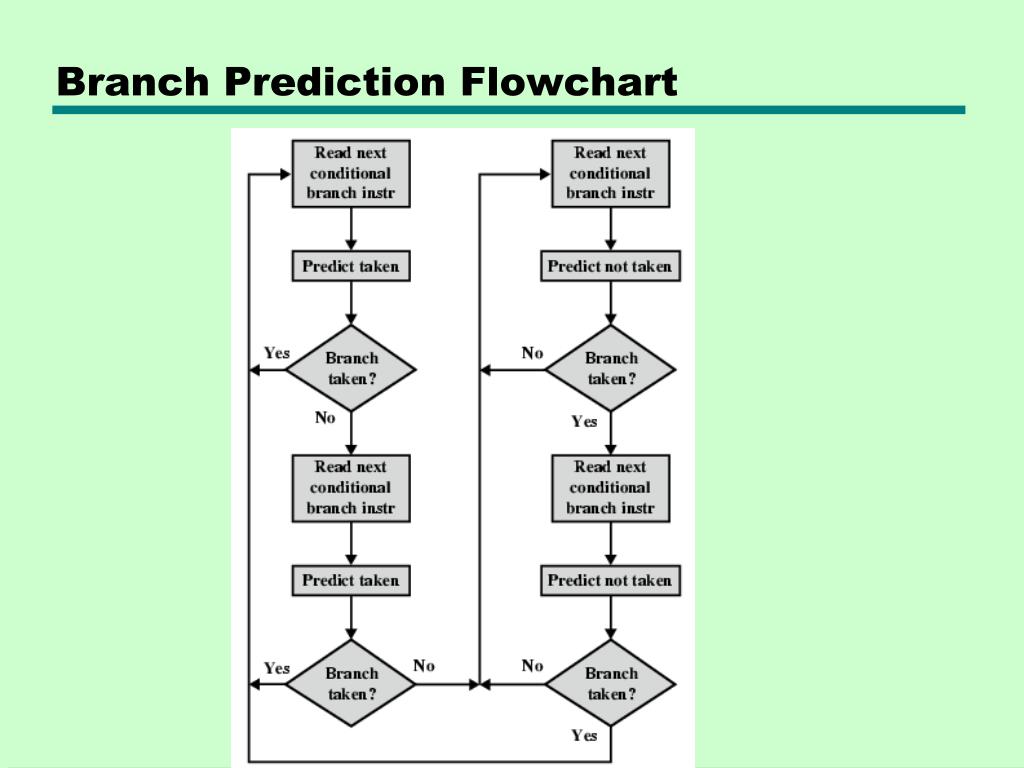 Branch Prediction Flowchart

Read next conditional branch instr

Predict taken

Yes

Branch taken?

No

Read next conditional branch instr

Predict taken

Yes

Branch taken?

No

Read next conditional branch instr

Predict not taken

No

Branch taken?

Yes

Read next conditional branch instr

Predict not taken

No

Branch taken?

Yes